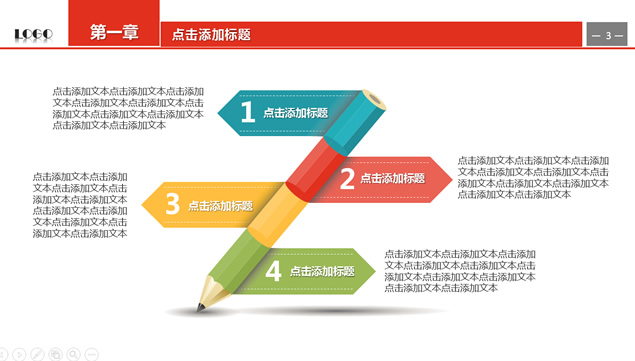 LOGO

第一章

点击添加标题

— 3 —

点击添加文本点击添加文本点击添加文本点击添加文本点击添加文本点击添加文本点击添加文本点击添加文本点击添加文本点击添加文本

1 点击添加标题

2 点击添加标题

点击添加文本点击添加文本点击添加文本点击添加文本点击添加文本点击添加文本点击添加文本点击添加文本点击添加文本点击添加文本

点击添加文本点击添加文本点击添加文本点击添加文本点击添加文本点击添加文本点击添加文本点击添加文本点击添加文本点击添加文本

3 点击添加标题

4 点击添加标题

点击添加文本点击添加文本点击添加文本点击添加文本点击添加文本点击添加文本点击添加文本点击添加文本点击添加文本点击添加文本